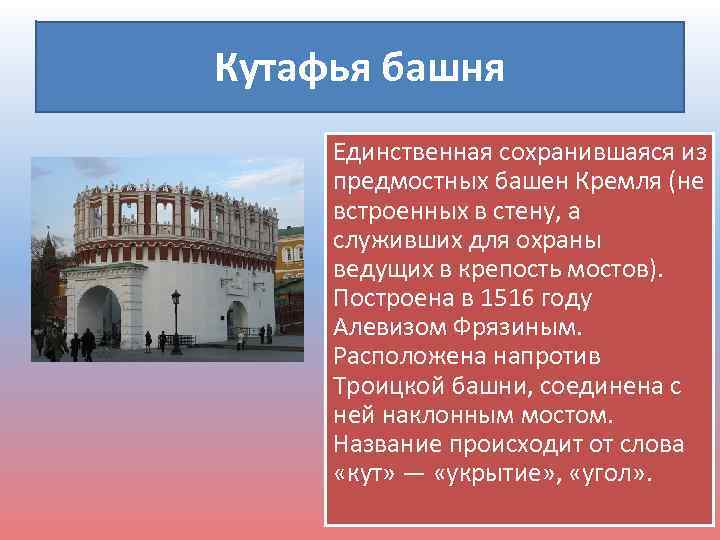 Кутафья башня

Единственная сохранившаяся из предмостных башен Кремля (не встроенных в стену, а служивших для охраны ведущих в крепость мостов). Построена в 1516 году Алевизом Фрязиным. Расположена напротив Троицкой башни, соединена с ней наклонным мостом. Название происходит от слова «кут» — «укрытие», «угол».